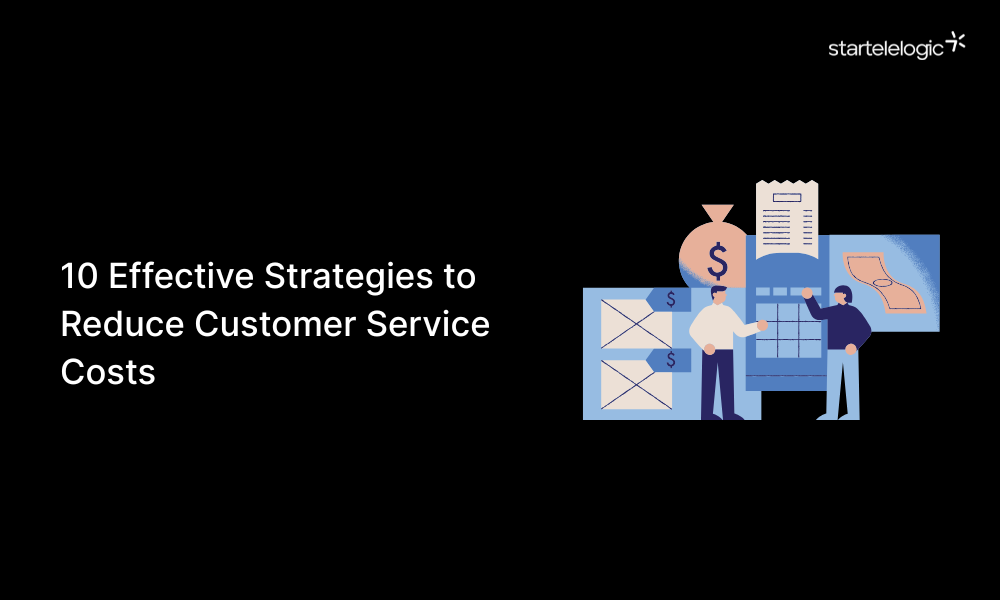 startelelogic

10 Effective Strategies to Reduce Customer Service Costs

$

$

$